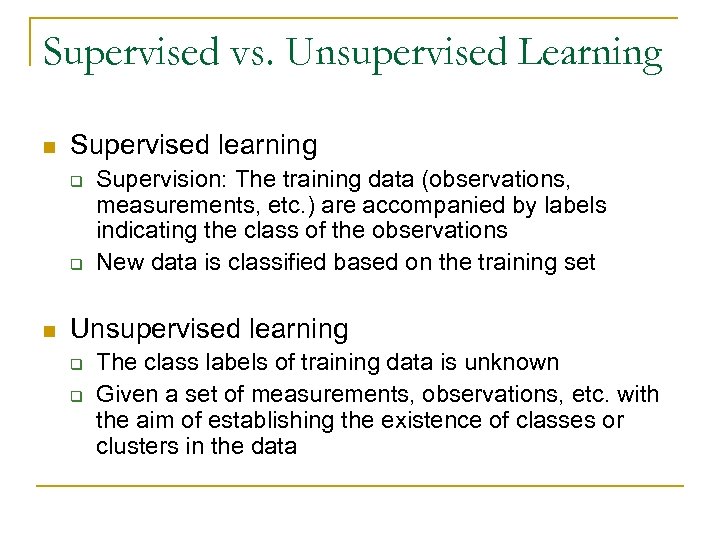 Supervised vs. Unsupervised Learning

Supervised learning
Supervision: The training data (observations, measurements, etc.) are accompanied by labels indicating the class of the observations
New data is classified based on the training set

Unsupervised learning
The class labels of training data is unknown
Given a set of measurements, observations, etc. with the aim of establishing the existence of classes or clusters in the data